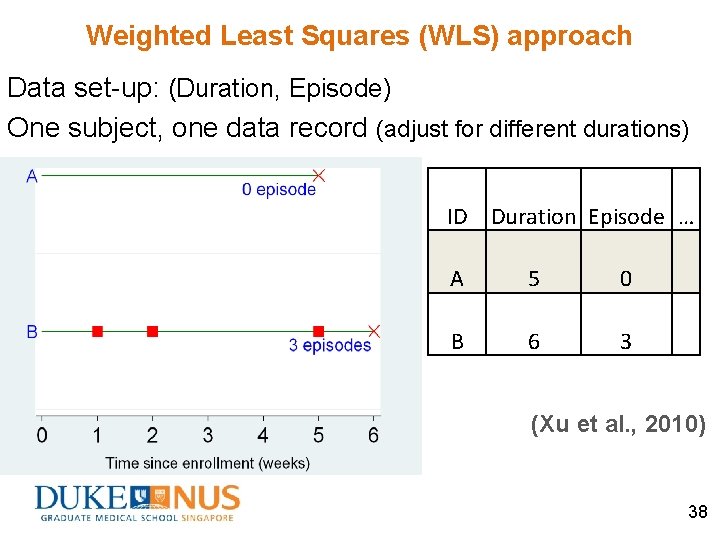 Weighted Least Squares (WLS) approach

Data set-up: (Duration, Episode)

One subject, one data record (adjust for different durations)

A

0 episode

B

3 episodes

0 1 2 3 4 5 6

Time since enrollment (weeks)

| ID | Duration | Episode | … |
|---|---|---|---|
| A | 5 | 0 | |
| B | 6 | 3 | |

(Xu et al., 2010)

DUKE NUS

GRADUATE MEDICAL SCHOOL SINGAPORE

38